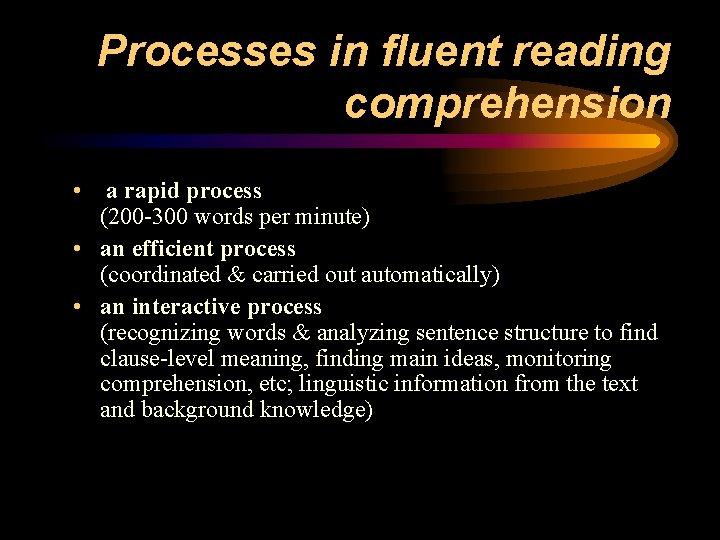 Processes in fluent reading comprehension

• a rapid process
(200-300 words per minute)

• an efficient process
(coordinated & carried out automatically)

• an interactive process
(recognizing words & analyzing sentence structure to find clause-level meaning, finding main ideas, monitoring comprehension, etc; linguistic information from the text and background knowledge)